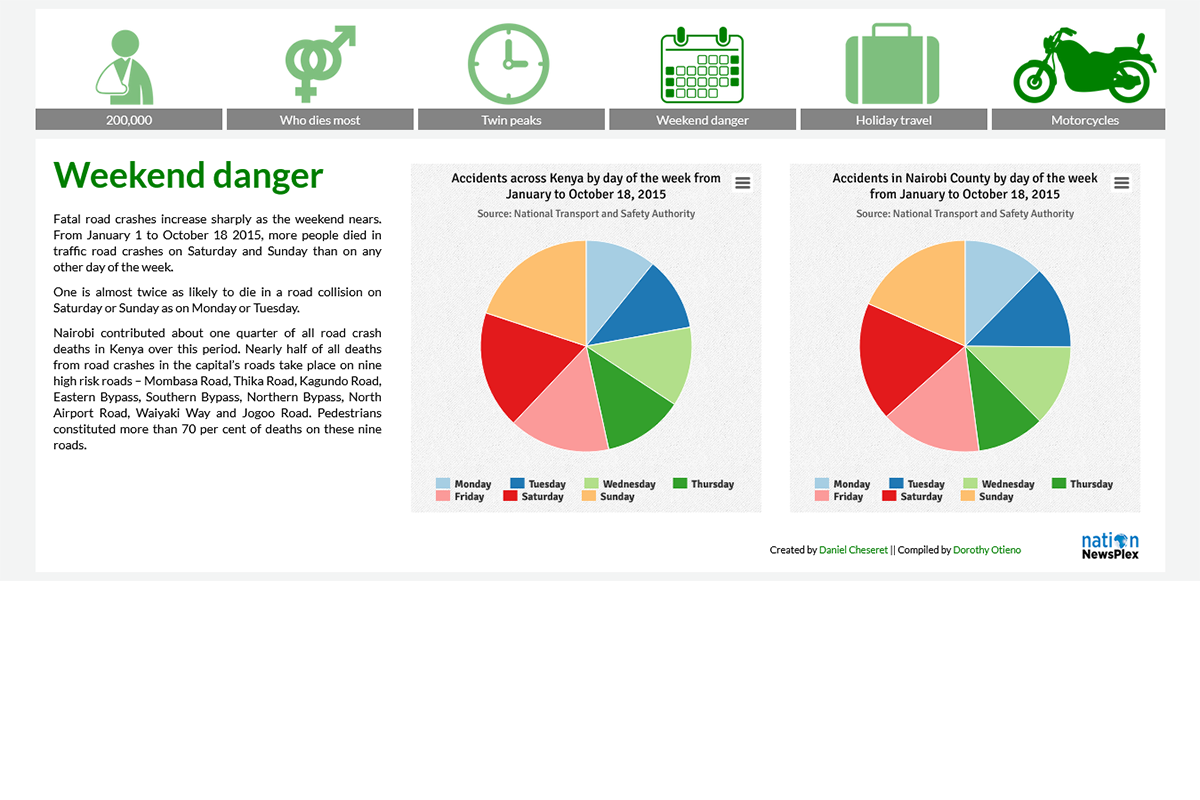 200,000

Who dies most

Twin peaks

Weekend danger

Holiday travel

Motorcycles

Weekend danger

Fatal road crashes increase sharply as the weekend nears. From January 1 to October 18 2015, more people died in traffic road crashes on Saturday and Sunday than on any other day of the week.

One is almost twice as likely to die in a road collision on Saturday or Sunday as on Monday or Tuesday.

Nairobi contributed about one quarter of all road crash deaths in Kenya over this period. Nearly half of all deaths from road crashes in the capital's roads take place on nine high risk roads – Mombasa Road, Thika Road, Kagundo Road, Eastern Bypass, Southern Bypass, Northern Bypass, North Airport Road, Waiyaki Way and Jogoo Road. Pedestrians constituted more than 70 per cent of deaths on these nine roads.

Accidents across Kenya by day of the week from January to October 18, 2015

Source: National Transport and Safety Authority

Monday Tuesday Wednesday Thursday Friday Saturday Sunday

Accidents in Nairobi County by day of the week from January to October 18, 2015

Source: National Transport and Safety Authority

Monday Tuesday Wednesday Thursday Friday Saturday Sunday

Created by Daniel Cheseret || Compiled by Dorothy Otieno

nation NewsPlex